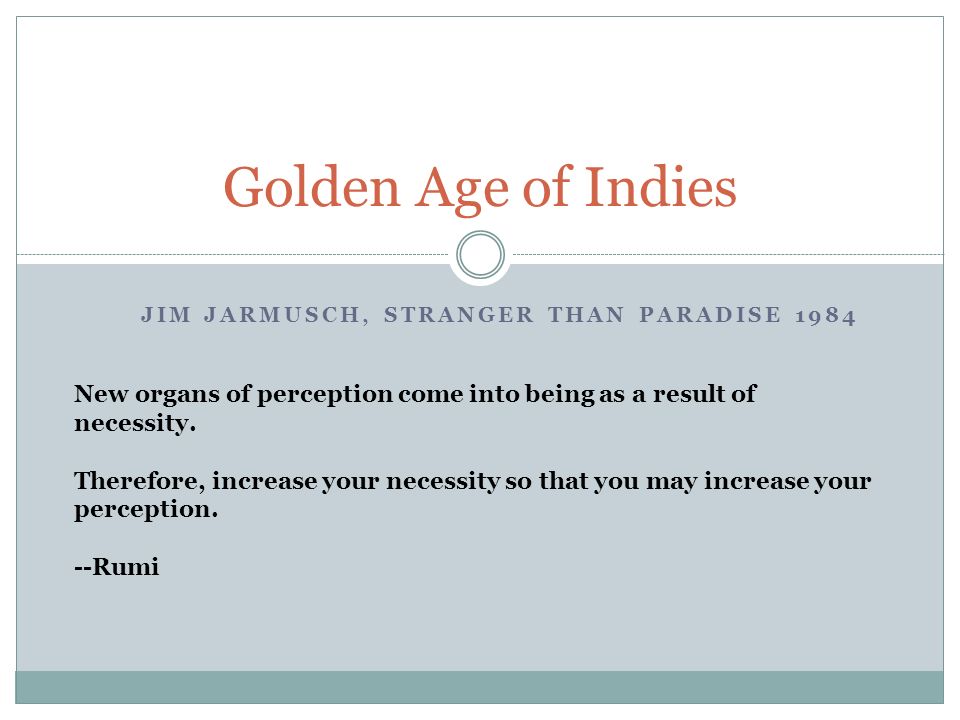 Golden Age of Indies

JIM JARMUSCH, STRANGER THAN PARADISE 1984

New organs of perception come into being as a result of necessity.

Therefore, increase your necessity so that you may increase your perception.

--Rumi